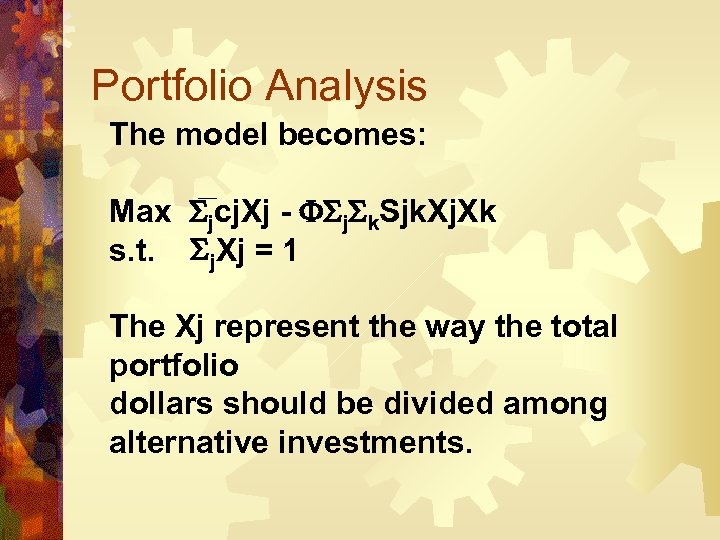 Portfolio Analysis

The model becomes:

Max $\Sigma_j \bar{c}jXj - \Phi\Sigma_j\Sigma_k SjkXjXk$
s.t. $\Sigma_j Xj = 1$

The Xj represent the way the total portfolio
dollars should be divided among alternative investments.